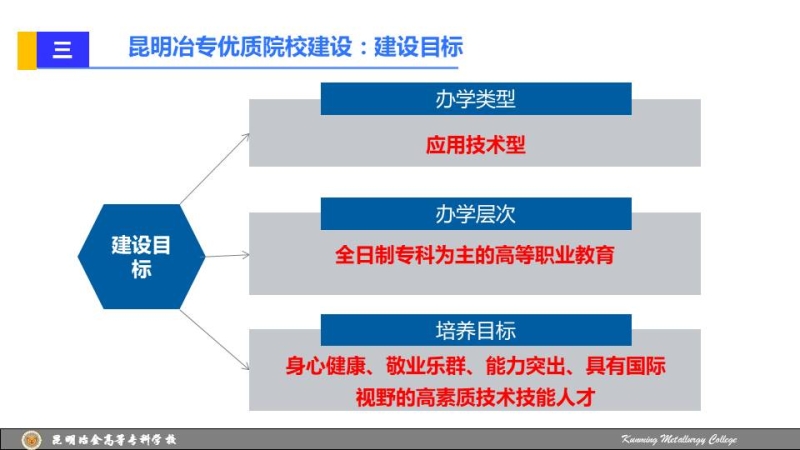 三

昆明冶专优质院校建设：建设目标

建设目标

办学类型

应用技术型

办学层次

全日制专科为主的高等职业教育

培养目标

身心健康、敬业乐群、能力突出、具有国际视野的高素质技术技能人才

昆明冶金高等专科学校

Kunming Metallurgy College